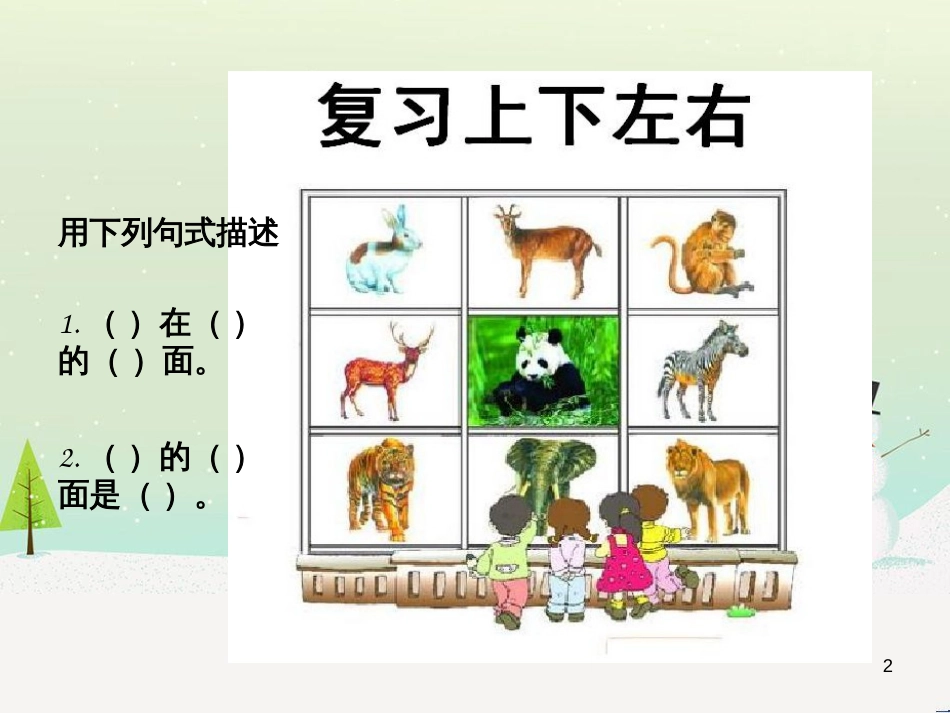 复习上下左右

用下列句式描述

1. （ ）在（ ）的（ ）面。

2. （ ）的（ ）面是（ ）。

2